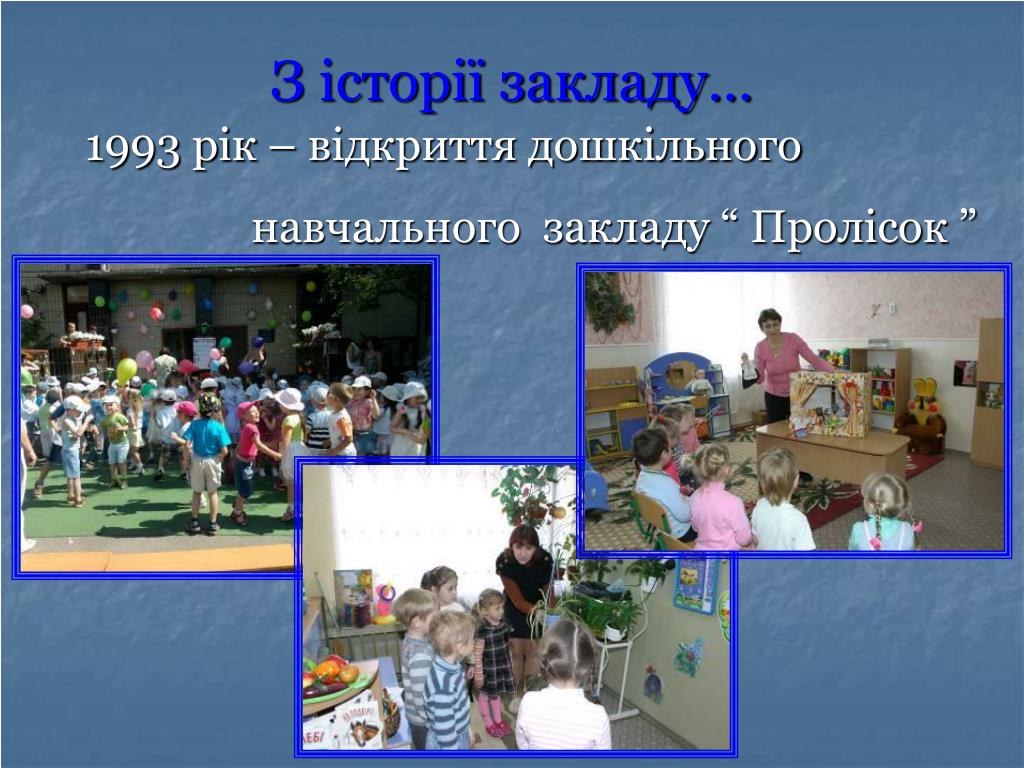 З історії закладу…

1993 рік – відкриття дошкільного навчального закладу “ Пролісок ”